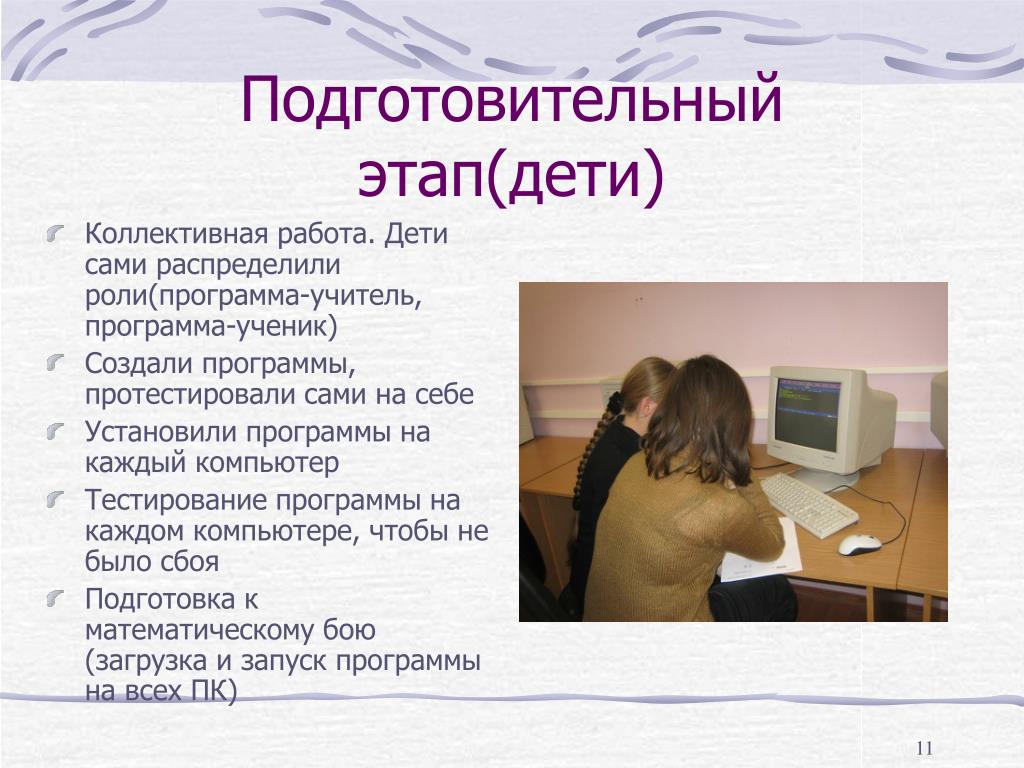 Подготовительный этап(дети)

Коллективная работа. Дети сами распределили роли(программа-учитель, программа-ученик)

Создали программы, протестировали сами на себе

Установили программы на каждый компьютер

Тестирование программы на каждом компьютере, чтобы не было сбоя

Подготовка к математическому бою (загрузка и запуск программы на всех ПК)

11